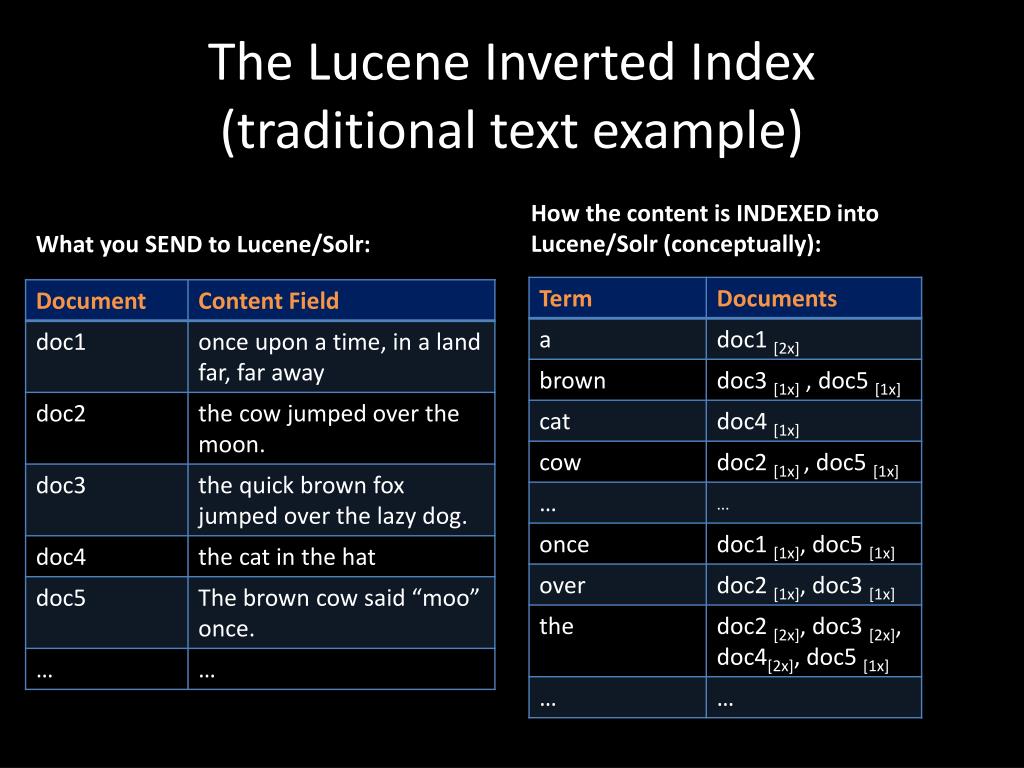 The Lucene Inverted Index (traditional text example)

What you SEND to Lucene/Solr:

| Document | Content Field |
|---|---|
| doc1 | once upon a time, in a land far, far away |
| doc2 | the cow jumped over the moon. |
| doc3 | the quick brown fox jumped over the lazy dog. |
| doc4 | the cat in the hat |
| doc5 | The brown cow said “moo” once. |
| … | … |

How the content is INDEXED into Lucene/Solr (conceptually):

| Term | Documents |
|---|---|
| a | doc1 [2x] |
| brown | doc3 [1x] , doc5 [1x] |
| cat | doc4 [1x] |
| cow | doc2 [1x] , doc5 [1x] |
| … | … |
| once | doc1 [1x], doc5 [1x] |
| over | doc2 [1x], doc3 [1x] |
| the | doc2 [2x], doc3 [2x], doc4[2x], doc5 [1x] |
| … | … |